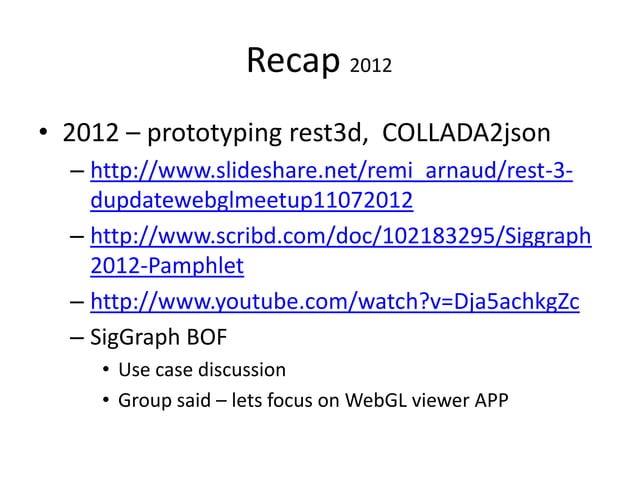 Recap 2012

• 2012 – prototyping rest3d, COLLADA2json
– http://www.slideshare.net/remi_arnaud/rest-3-dupdatewebglmeetup11072012
– http://www.scribd.com/doc/102183295/Siggraph2012-Pamphlet
– http://www.youtube.com/watch?v=Dja5achkgZc
– SigGraph BOF
• Use case discussion
• Group said – lets focus on WebGL viewer APP